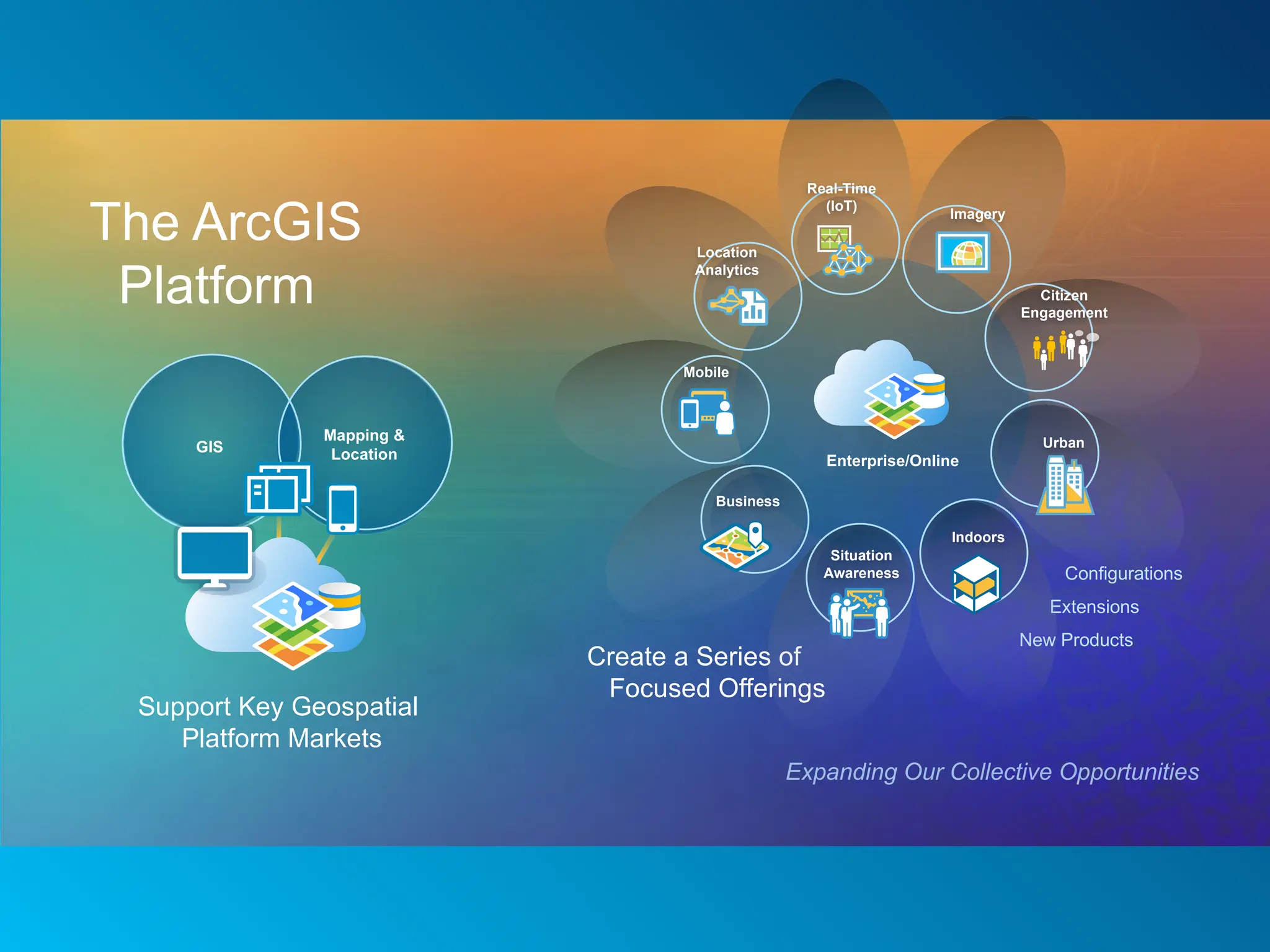 The ArcGIS Platform

GIS

Mapping & Location

Support Key Geospatial Platform Markets

Real-Time (IoT)

Imagery

Location Analytics

Citizen Engagement

Mobile

Enterprise/Online

Urban

Business

Indoors

Situation Awareness

Configurations

Extensions

New Products

Create a Series of Focused Offerings

Expanding Our Collective Opportunities